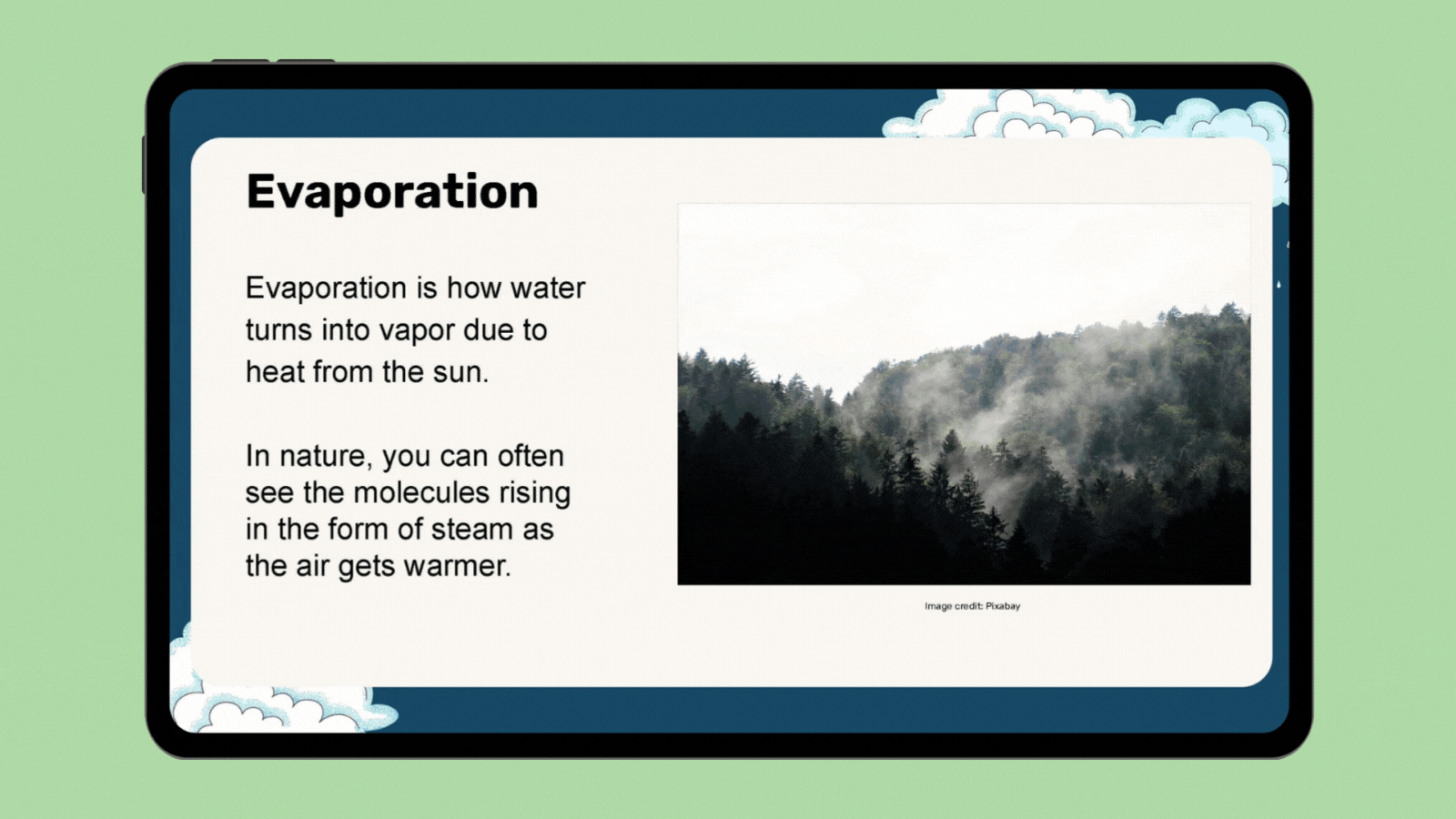 Evaporation

Evaporation is how water turns into vapor due to heat from the sun.

In nature, you can often see the molecules rising in the form of steam as the air gets warmer.

Image credit: Pixabay